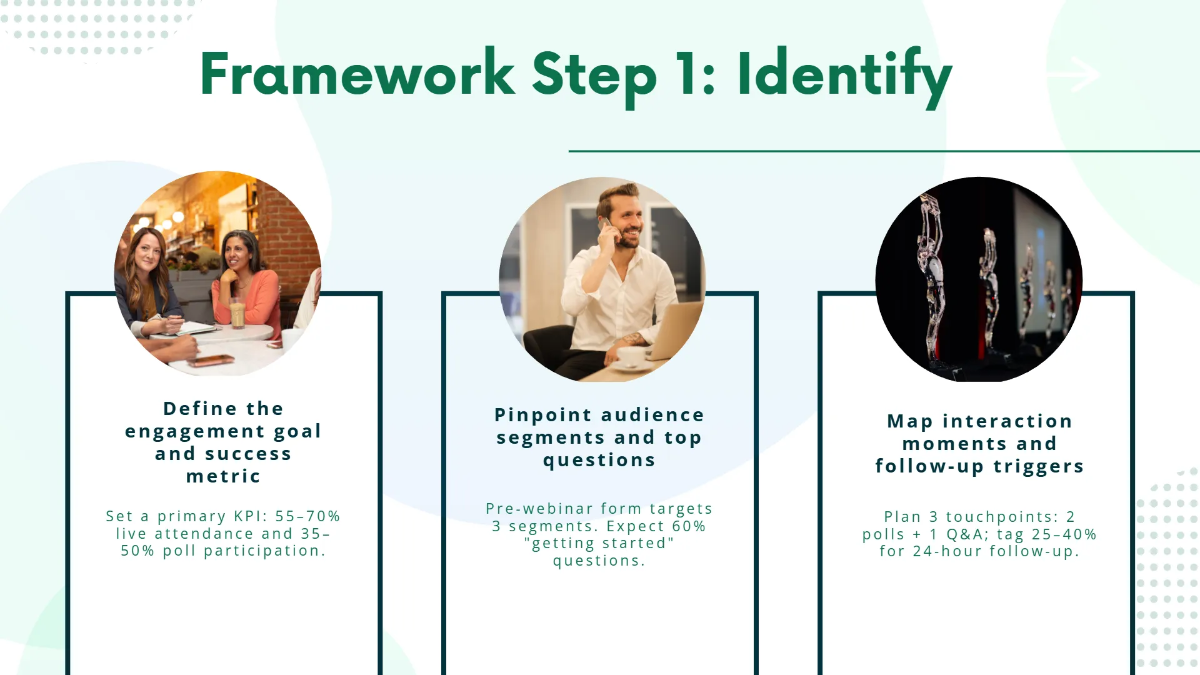 Framework Step 1: Identify

Define the engagement goal and success metric

Set a primary KPI: 55–70% live attendance and 35–50% poll participation.

Pinpoint audience segments and top questions

Pre-webinar form targets 3 segments. Expect 60% "getting started" questions.

Map interaction moments and follow-up triggers

Plan 3 touchpoints: 2 polls + 1 Q&A; tag 25–40% for 24-hour follow-up.